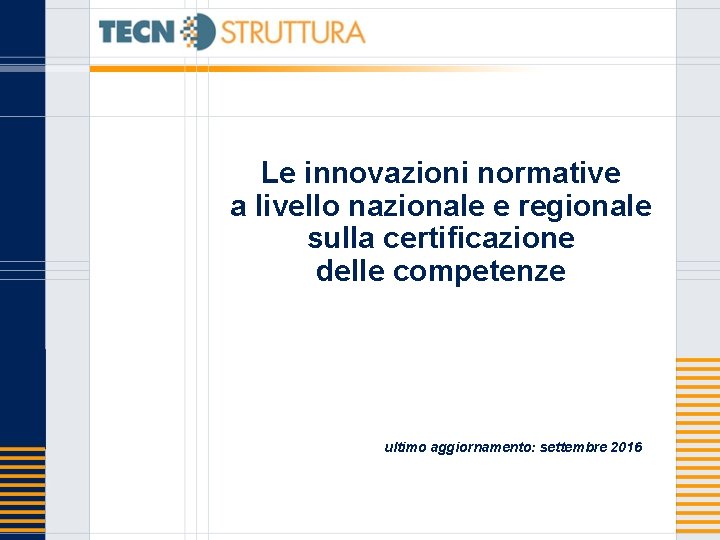 TECN STRUTTURA

Le innovazioni normative
a livello nazionale e regionale
sulla certificazione
delle competenze

ultimo aggiornamento: settembre 2016